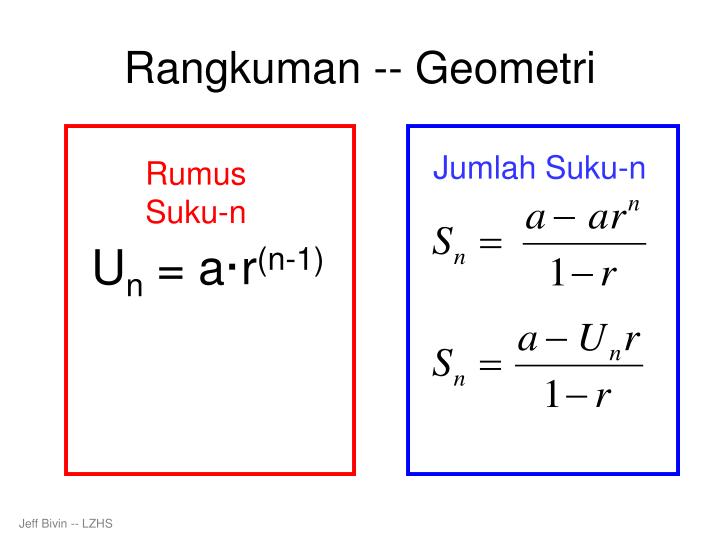 Rangkuman -- Geometri

Rumus Suku-n

$U_n = a \cdot r^{(n-1)}$

Jumlah Suku-n

$S_n = \frac{a - ar^n}{1 - r}$

$S_n = \frac{a - U_n r}{1 - r}$

Jeff Bivin -- LZHS